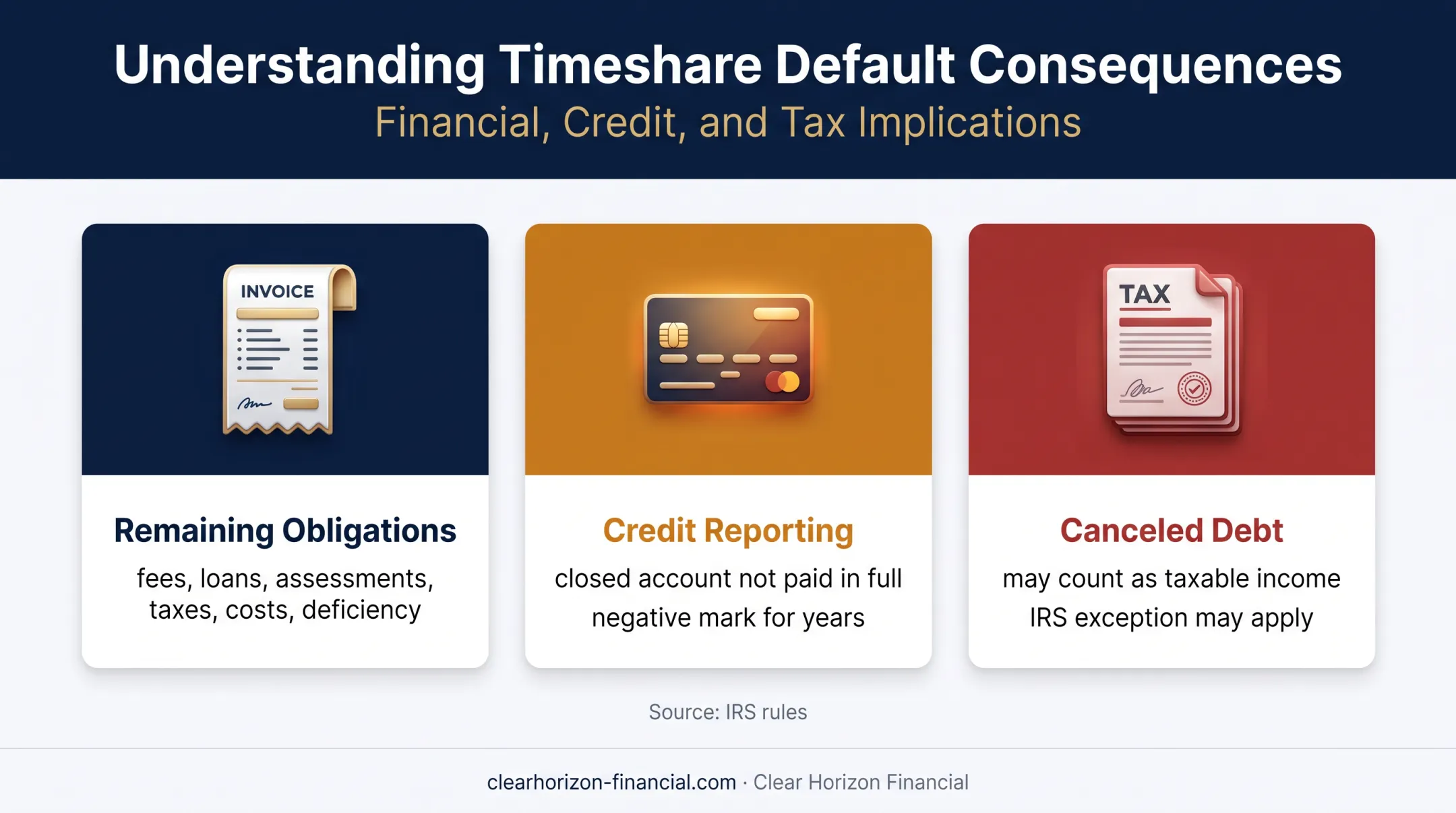 Understanding Timeshare Default Consequences

Financial, Credit, and Tax Implications

INVOICE

Remaining Obligations

fees, loans, assessments, taxes, costs, deficiency

Credit Reporting

closed account not paid in full
negative mark for years

TAX

Canceled Debt

may count as taxable income
IRS exception may apply

Source: IRS rules

clearhorizon-financial.com · Clear Horizon Financial